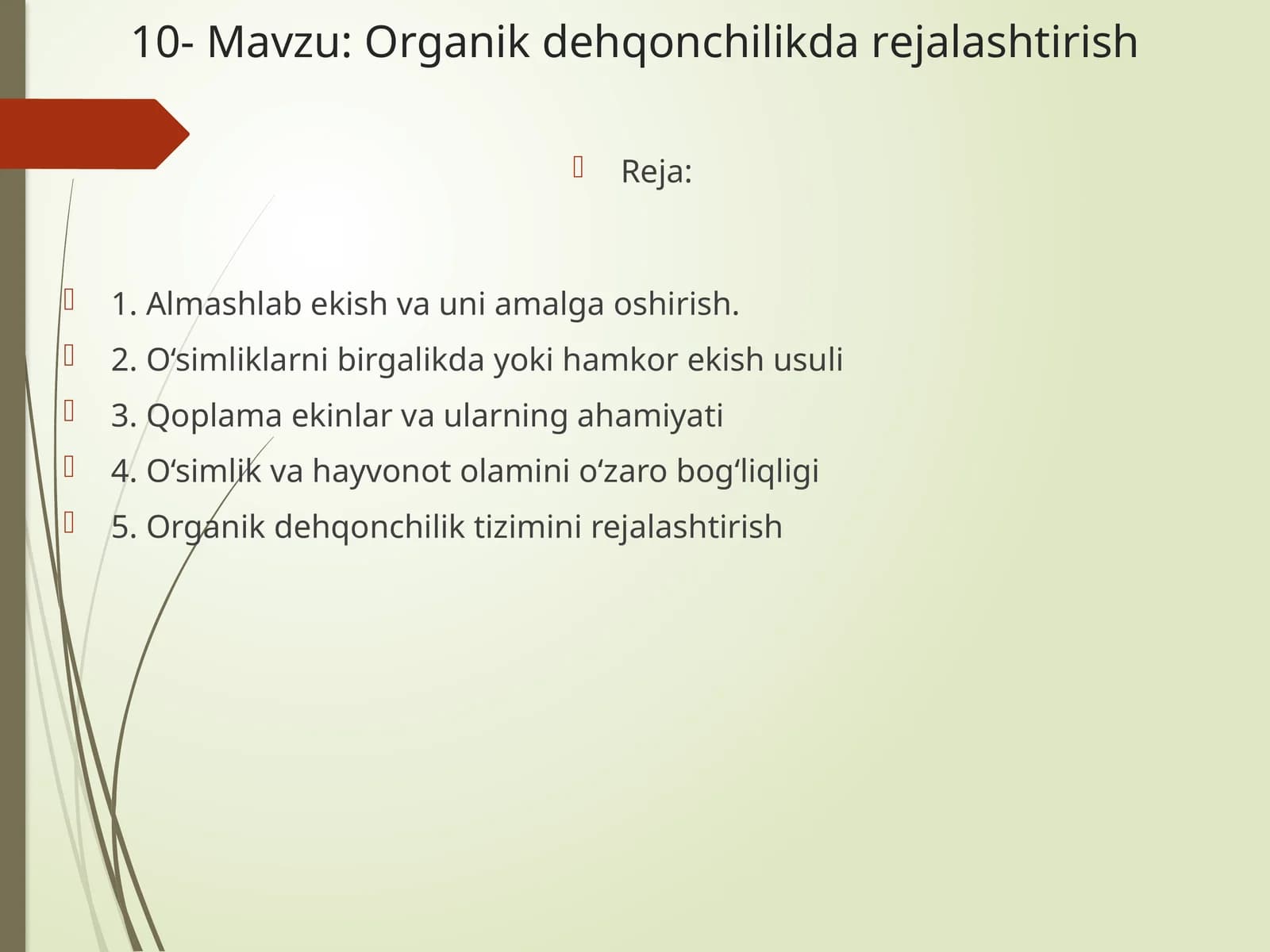 10- Mavzu: Organik dehqonchilikda rejalashtirish

Reja:

1. Almashlab ekish va uni amalga oshirish.
2. O‘simliklarni birgalikda yoki hamkor ekish usuli
3. Qoplama ekinlar va ularning ahamiyati
4. O‘simlik va hayvonot olamini o‘zaro bog‘liqligi
5. Organik dehqonchilik tizimini rejalashtirish